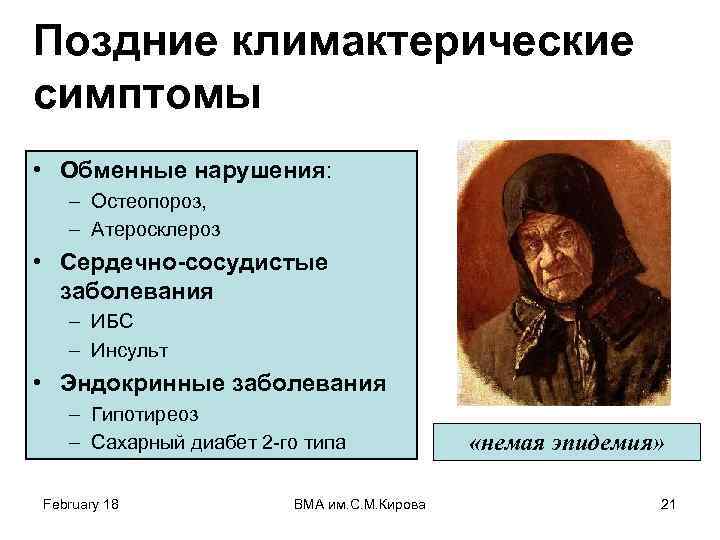 Поздние климактерические симптомы

• Обменные нарушения:
– Остеопороз,
– Атеросклероз
• Сердечно-сосудистые заболевания
– ИБС
– Инсульт
• Эндокринные заболевания
– Гипотиреоз
– Сахарный диабет 2-го типа

«немая эпидемия»

February 18

ВМА им.С.М.Кирова

21